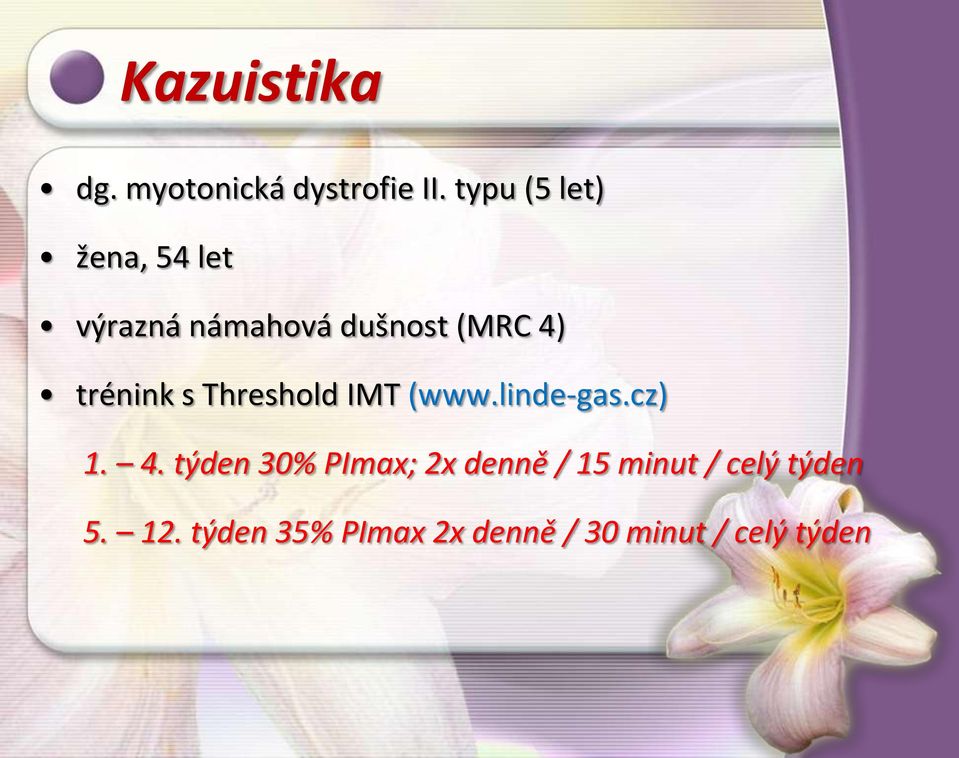 Kazuistika

• dg. myotonická dystrofie II. typu (5 let)

• žena, 54 let

• výrazná námahová dušnost (MRC 4)

• trénink s Threshold IMT (www.linde-gas.cz)

1. – 4. týden 30% PImax; 2x denně / 15 minut / celý týden

5. – 12. týden 35% PImax 2x denně / 30 minut / celý týden